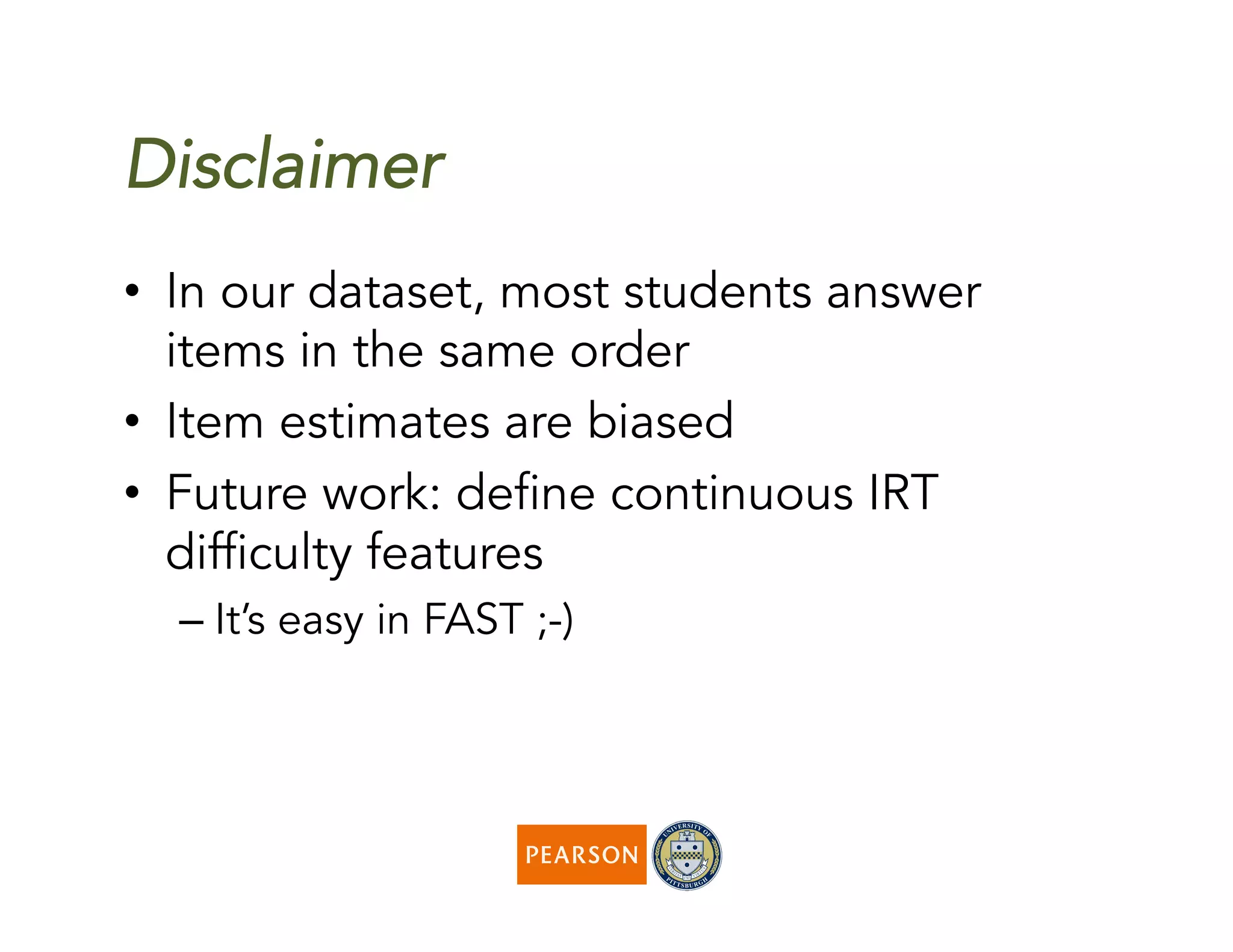 Disclaimer

• In our dataset, most students answer items in the same order
• Item estimates are biased
• Future work: define continuous IRT difficulty features
– It's easy in FAST ;-)

PEARSON

UNIVERSITY OF PITTSBURGH